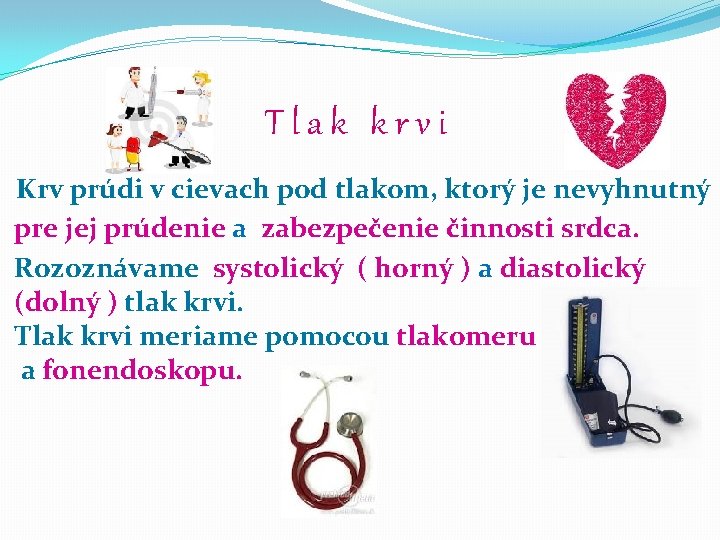 Tlak krvi

Krv prúdi v cievach pod tlakom, ktorý je nevyhnutný pre jej prúdenie a zabezpečenie činnosti srdca.
Rozoznávame systolický ( horný ) a diastolický (dolný ) tlak krvi.
Tlak krvi meriame pomocou tlakomeru a fonendoskopu.